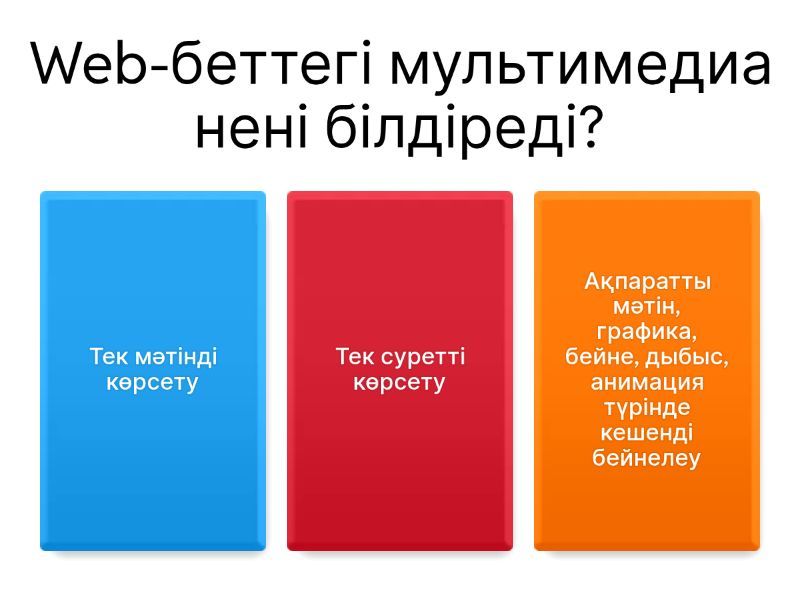 Web-беттегі мультимедиа нені білдіреді?

Тек мәтінді көрсету

Тек суретті көрсету

Ақпаратты мәтін, графика, бейне, дыбыс, анимация түрінде кешенді бейнелеу